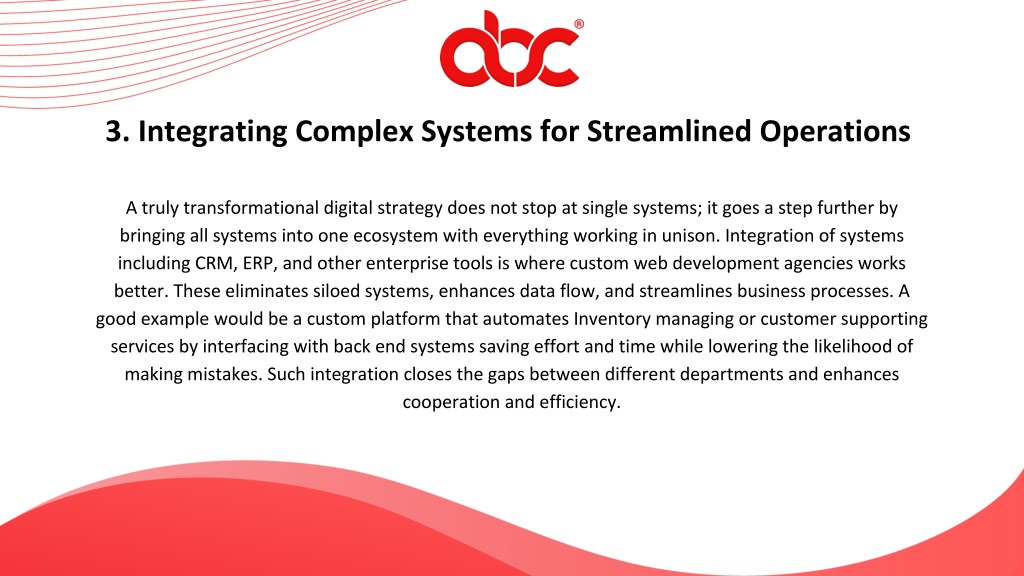 abc®

3. Integrating Complex Systems for Streamlined Operations

A truly transformational digital strategy does not stop at single systems; it goes a step further by bringing all systems into one ecosystem with everything working in unison. Integration of systems including CRM, ERP, and other enterprise tools is where custom web development agencies works better. These eliminates siloed systems, enhances data flow, and streamlines business processes. A good example would be a custom platform that automates Inventory managing or customer supporting services by interfacing with back end systems saving effort and time while lowering the likelihood of making mistakes. Such integration closes the gaps between different departments and enhances cooperation and efficiency.